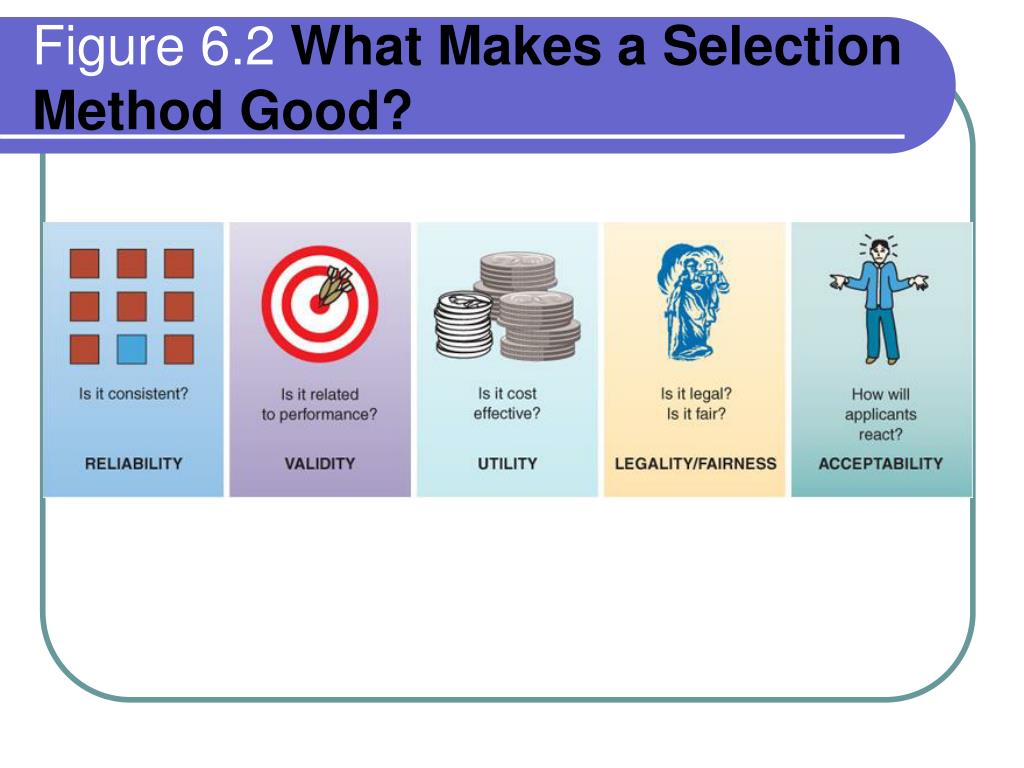 Figure 6.2 What Makes a Selection Method Good?

Is it consistent?

RELIABILITY

Is it related to performance?

VALIDITY

Is it cost effective?

UTILITY

Is it legal? Is it fair?

LEGALITY/FAIRNESS

How will applicants react?

ACCEPTABILITY